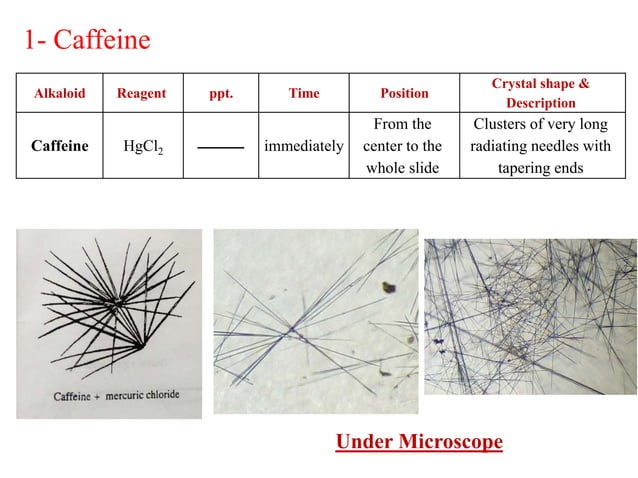 1- Caffeine

| Alkaloid | Reagent | ppt. | Time | Position | Crystal shape & Description |
|---|---|---|---|---|---|
| Caffeine | $HgCl_2$ | —— | immediately | From the center to the whole slide | Clusters of very long radiating needles with tapering ends |

Caffeine + mercuric chloride

Under Microscope